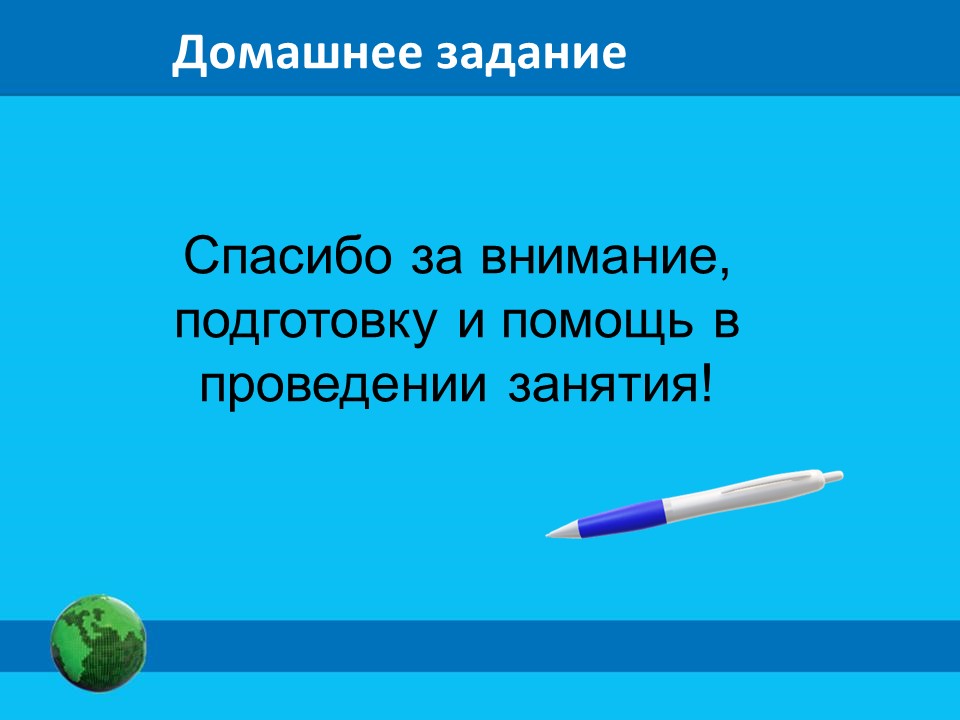 Домашнее задание

Спасибо за внимание, подготовку и помощь в проведении занятия!